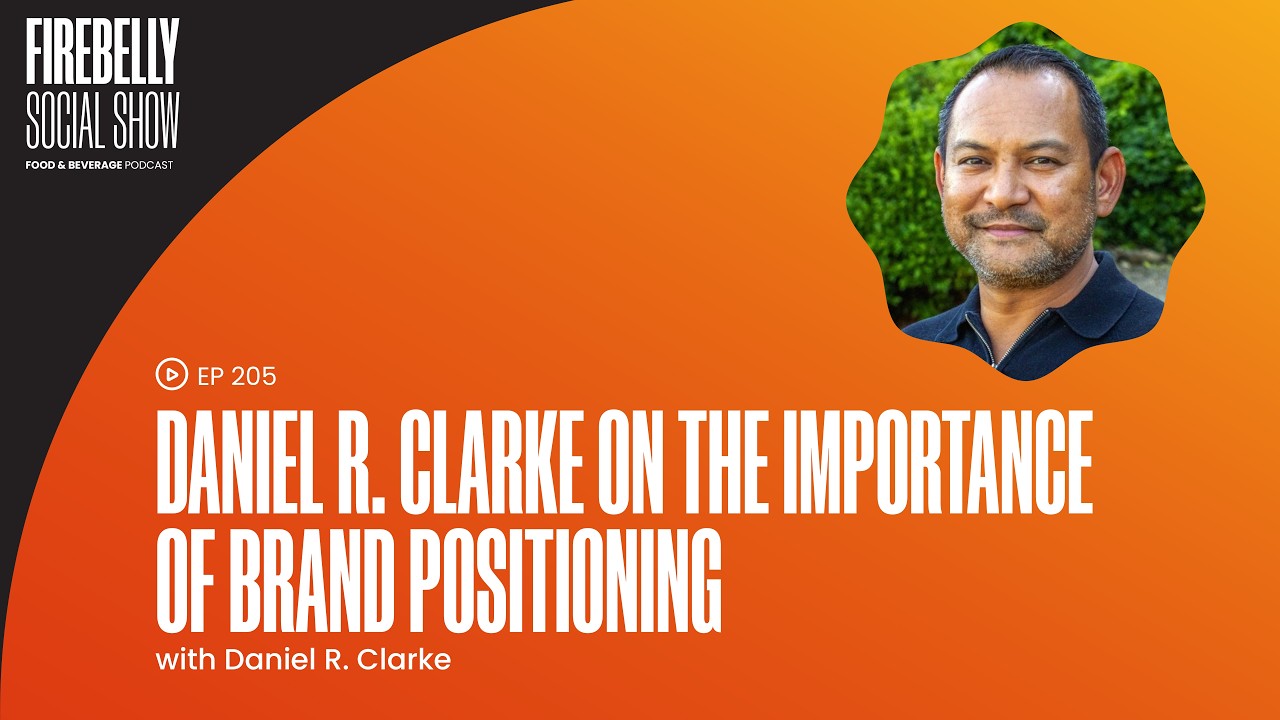 FIREBELLY SOCIAL SHOW
FOOD & BEVERAGE PODCAST

EP 205

DANIEL R. CLARKE ON THE IMPORTANCE OF BRAND POSITIONING

with Daniel R. Clarke